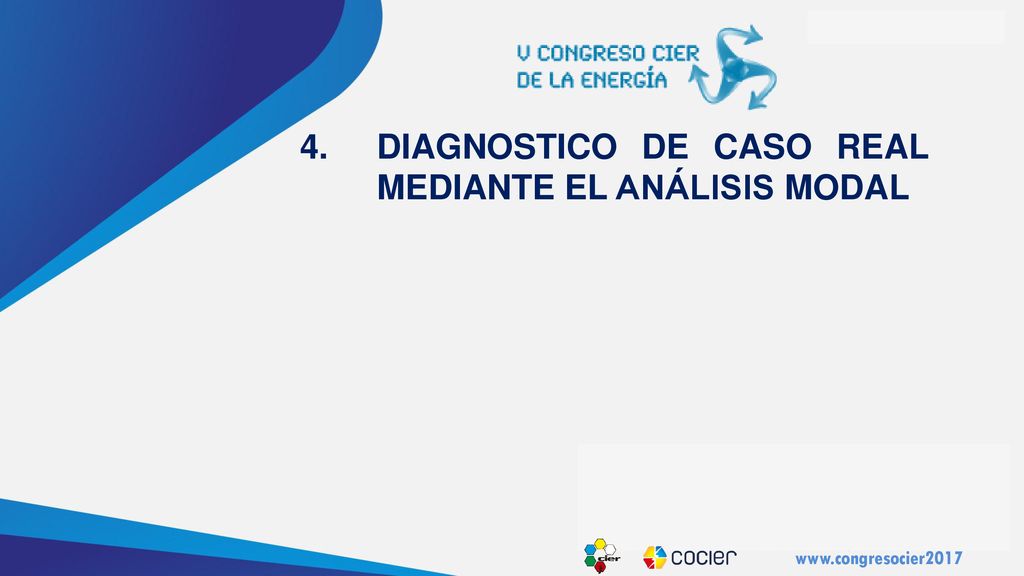 V CONGRESO CIER
DE LA ENERGÍA

4. DIAGNOSTICO DE CASO REAL MEDIANTE EL ANÁLISIS MODAL

cier

cocier

www.congresocier2017